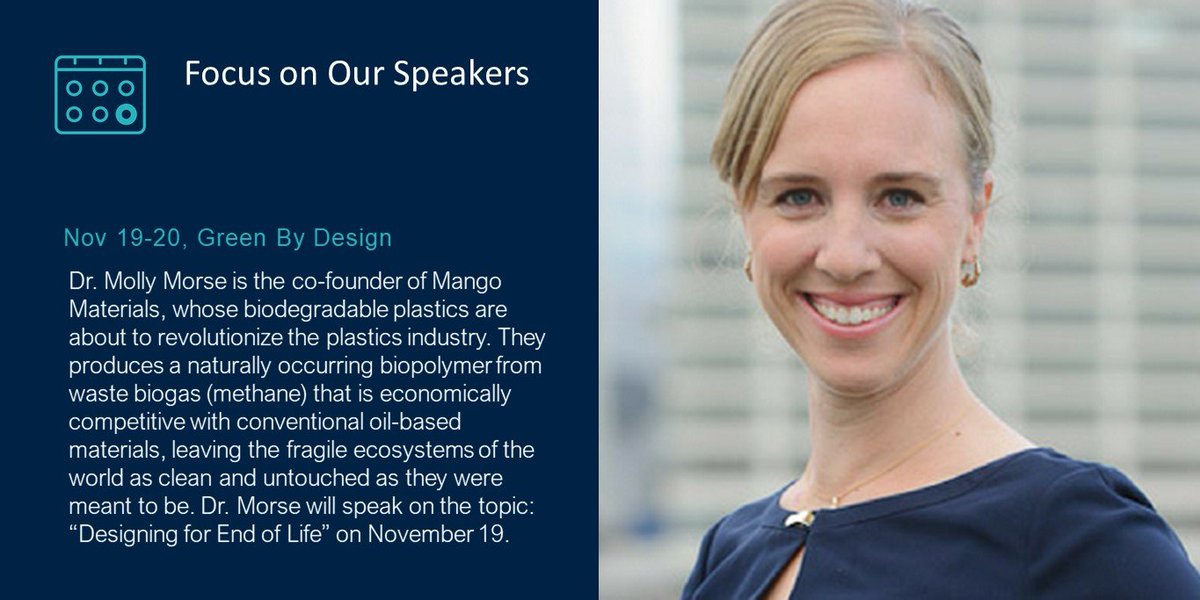 Focus on Our Speakers

Nov 19-20, Green By Design

Dr. Molly Morse is the co-founder of Mango Materials, whose biodegradable plastics are about to revolutionize the plastics industry. They produces a naturally occurring biopolymer from waste biogas (methane) that is economically competitive with conventional oil-based materials, leaving the fragile ecosystems of the world as clean and untouched as they were meant to be. Dr. Morse will speak on the topic: “Designing for End of Life” on November 19.